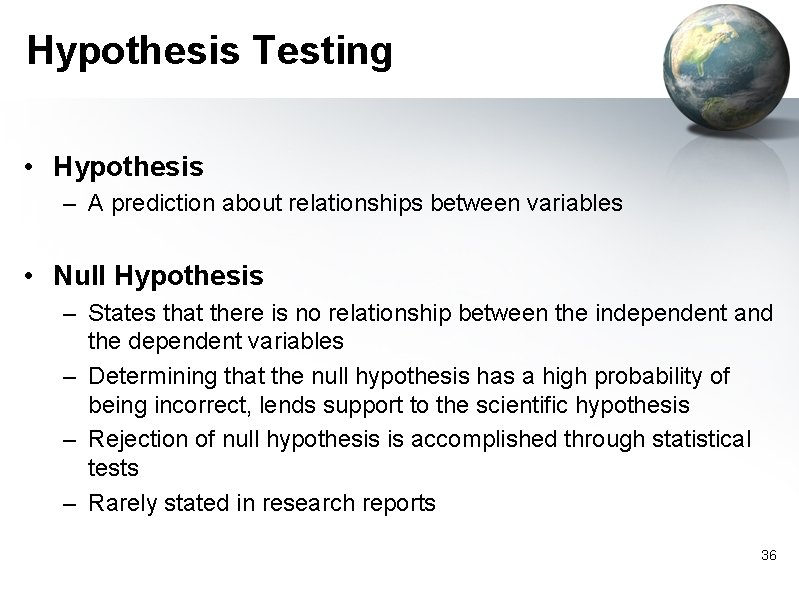 Hypothesis Testing

• Hypothesis
– A prediction about relationships between variables

• Null Hypothesis
– States that there is no relationship between the independent and the dependent variables
– Determining that the null hypothesis has a high probability of being incorrect, lends support to the scientific hypothesis
– Rejection of null hypothesis is accomplished through statistical tests
– Rarely stated in research reports

36